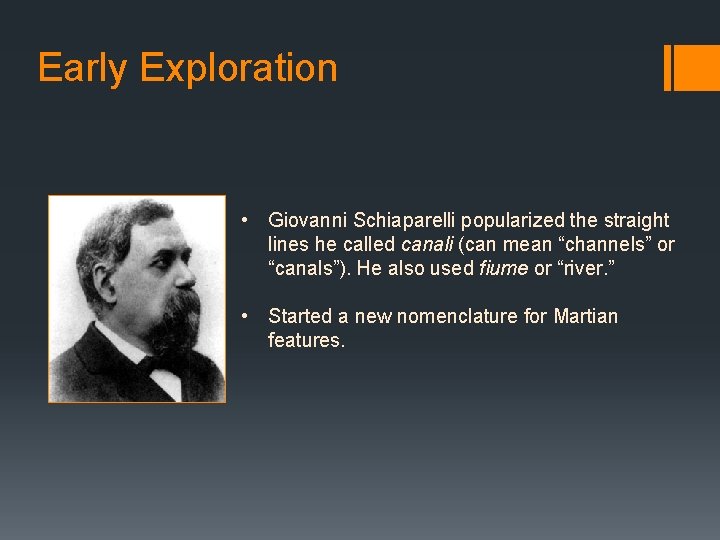 Early Exploration

• Giovanni Schiaparelli popularized the straight lines he called canali (can mean “channels” or “canals”). He also used fiume or “river.”

• Started a new nomenclature for Martian features.